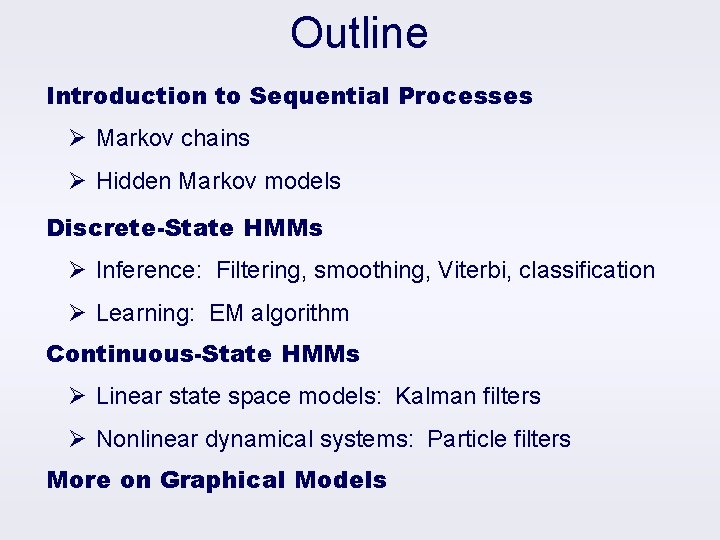 Outline

Introduction to Sequential Processes

➢ Markov chains

➢ Hidden Markov models

Discrete-State HMMs

➢ Inference: Filtering, smoothing, Viterbi, classification

➢ Learning: EM algorithm

Continuous-State HMMs

➢ Linear state space models: Kalman filters

➢ Nonlinear dynamical systems: Particle filters

More on Graphical Models